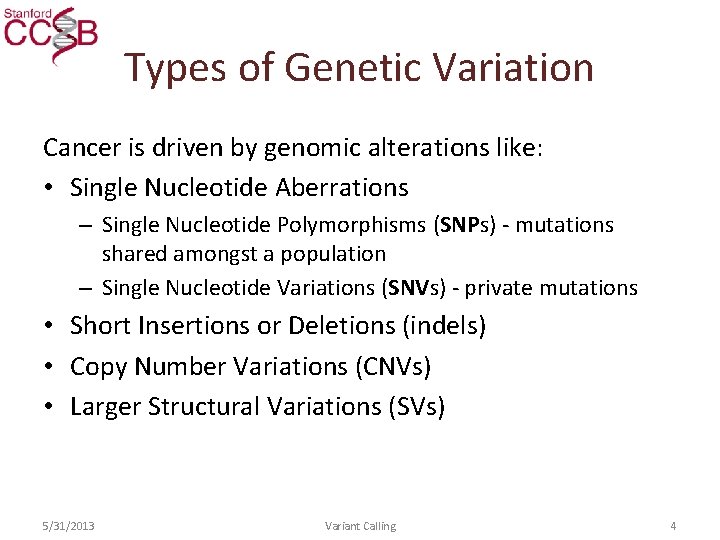 Stanford
CCSB

Types of Genetic Variation

Cancer is driven by genomic alterations like:

• Single Nucleotide Aberrations
– Single Nucleotide Polymorphisms (SNPs) - mutations shared amongst a population
– Single Nucleotide Variations (SNVs) - private mutations
• Short Insertions or Deletions (indels)
• Copy Number Variations (CNVs)
• Larger Structural Variations (SVs)

5/31/2013 Variant Calling 4